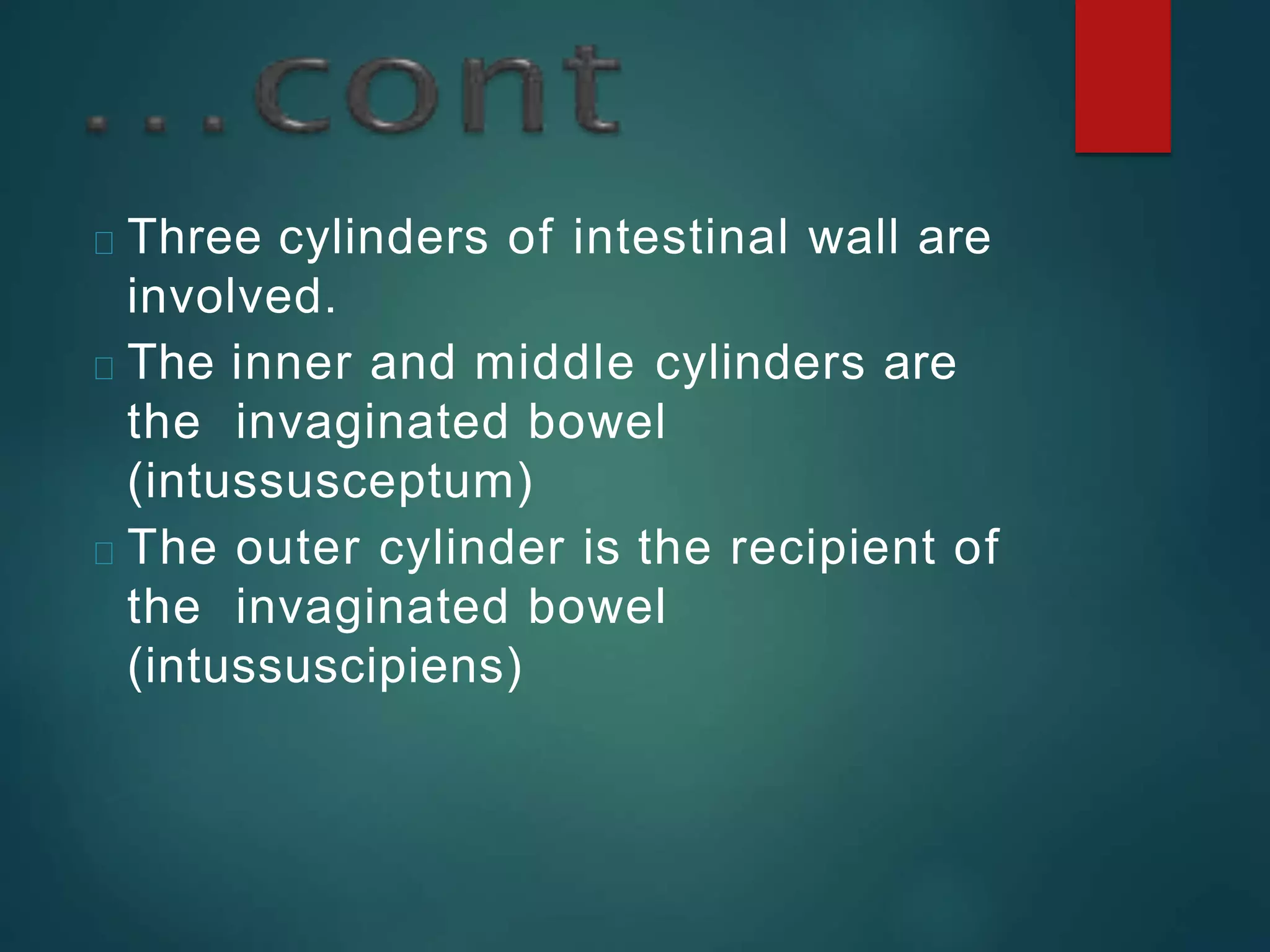 ...cont

Three cylinders of intestinal wall are involved.

The inner and middle cylinders are the invaginated bowel (intussusceptum)

The outer cylinder is the recipient of the invaginated bowel (intussuscipiens)